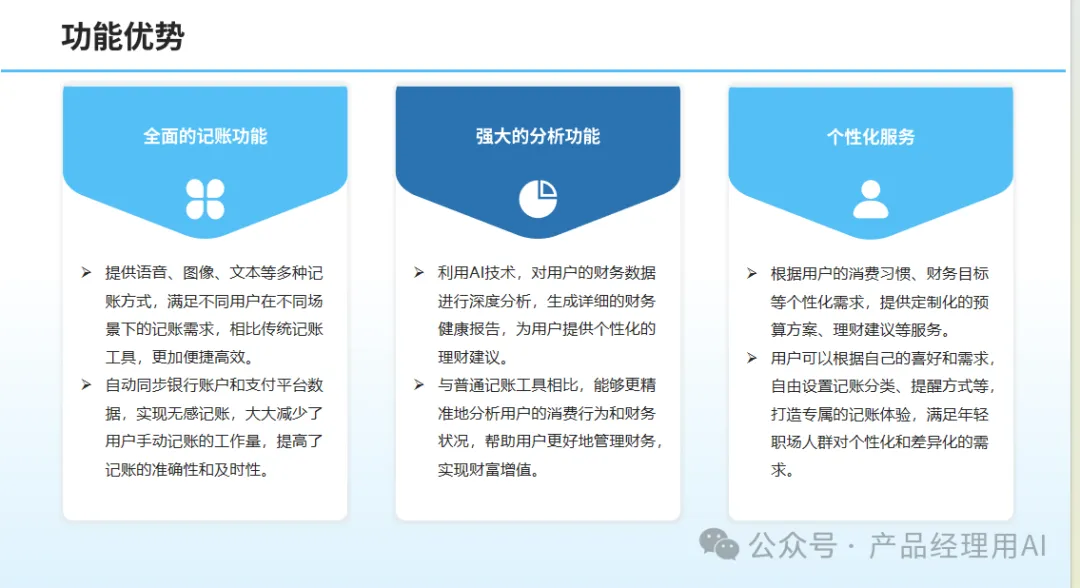 功能优势

全面的记账功能

➢ 提供语音、图像、文本等多种记账方式，满足不同用户在不同场景下的记账需求，相比传统记账工具，更加便捷高效。
➢ 自动同步银行账户和支付平台数据，实现无感记账，大大减少了用户手动记账的工作量，提高了记账的准确性和及时性。

强大的分析功能

➢ 利用AI技术，对用户的财务数据进行深度分析，生成详细的财务健康报告，为用户提供个性化的理财建议。
➢ 与普通记账工具相比，能够更精准地分析用户的消费行为和财务状况，帮助用户更好地管理财务，实现财富增值。

个性化服务

➢ 根据用户的消费习惯、财务目标等个性化需求，提供定制化的预算方案、理财建议等服务。
➢ 用户可以根据自己的喜好和需求，自由设置记账分类、提醒方式等，打造专属的记账体验，满足年轻职场人群对个性化和差异化的需求。

公众号 · 产品经理用AI